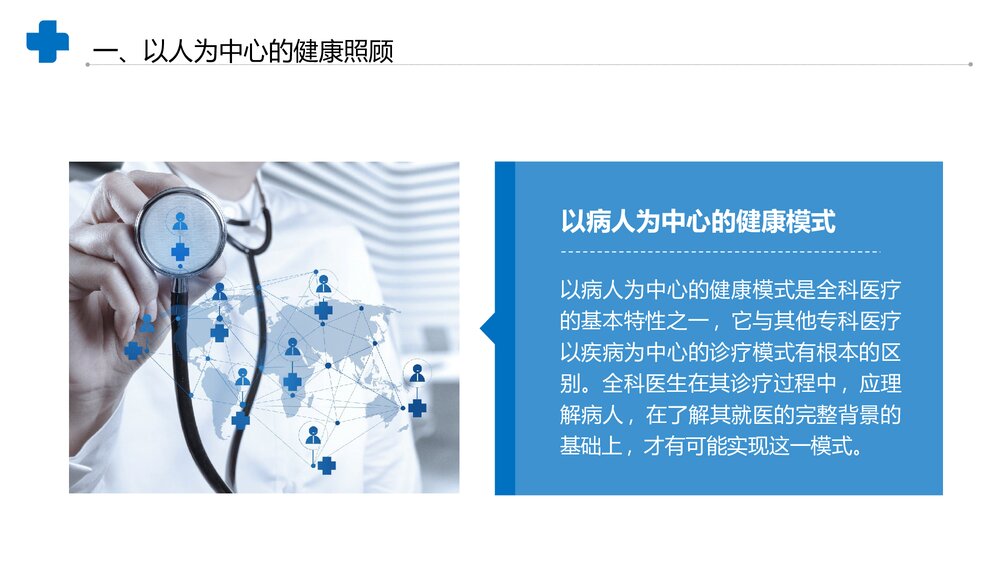 一、以人为中心的健康照顾

以病人为中心的健康模式

以病人为中心的健康模式是全科医疗的基本特性之一，它与其他专科医疗以疾病为中心的诊疗模式有根本的区别。全科医生在其诊疗过程中，应理解病人，在了解其就医的完整背景的基础上，才有可能实现这一模式。